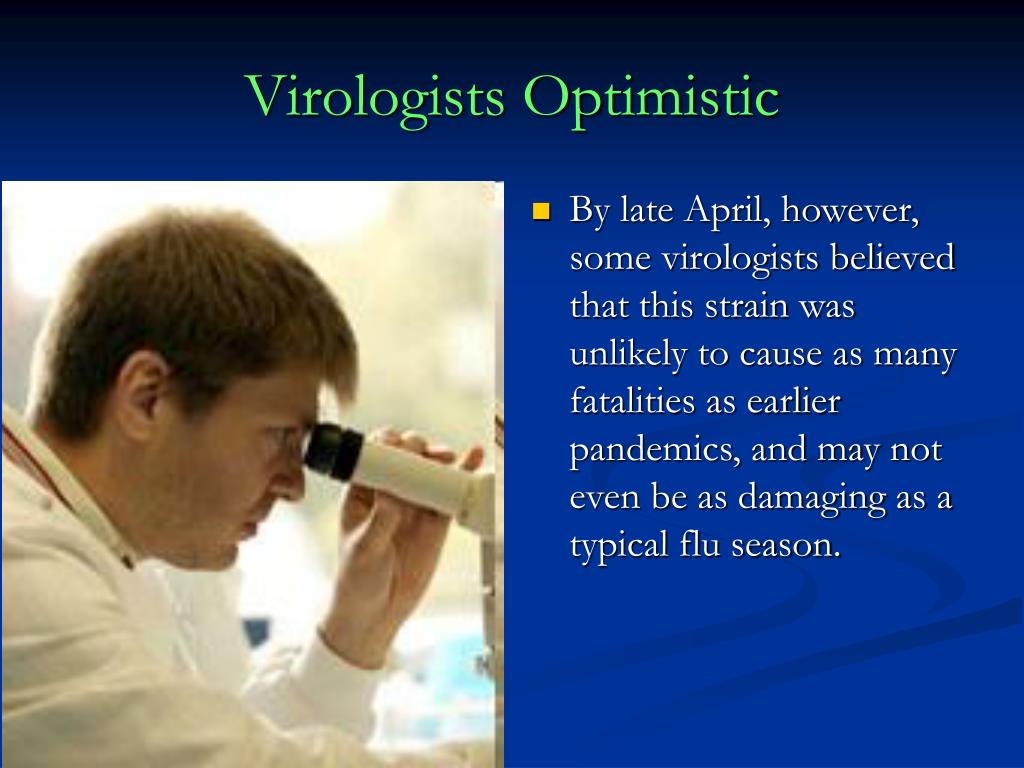 Virologists Optimistic

By late April, however, some virologists believed that this strain was unlikely to cause as many fatalities as earlier pandemics, and may not even be as damaging as a typical flu season.